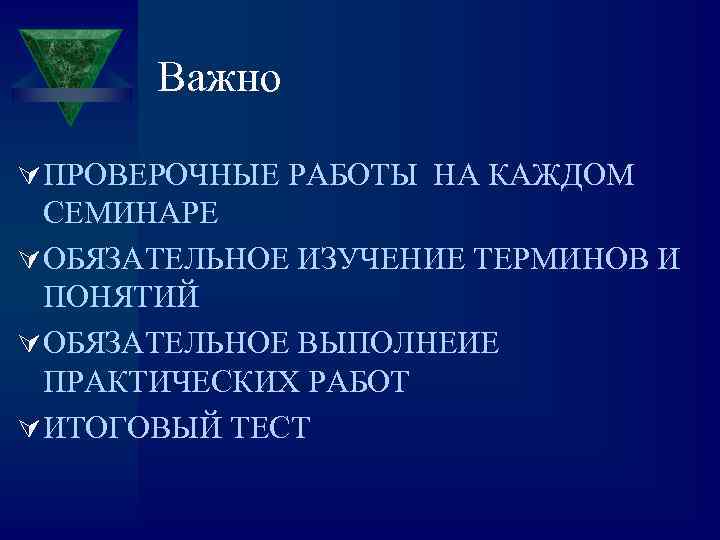 Важно

ПРОВЕРОЧНЫЕ РАБОТЫ НА КАЖДОМ СЕМИНАРЕ

ОБЯЗАТЕЛЬНОЕ ИЗУЧЕНИЕ ТЕРМИНОВ И ПОНЯТИЙ

ОБЯЗАТЕЛЬНОЕ ВЫПОЛНЕИЕ ПРАКТИЧЕСКИХ РАБОТ

ИТОГОВЫЙ ТЕСТ